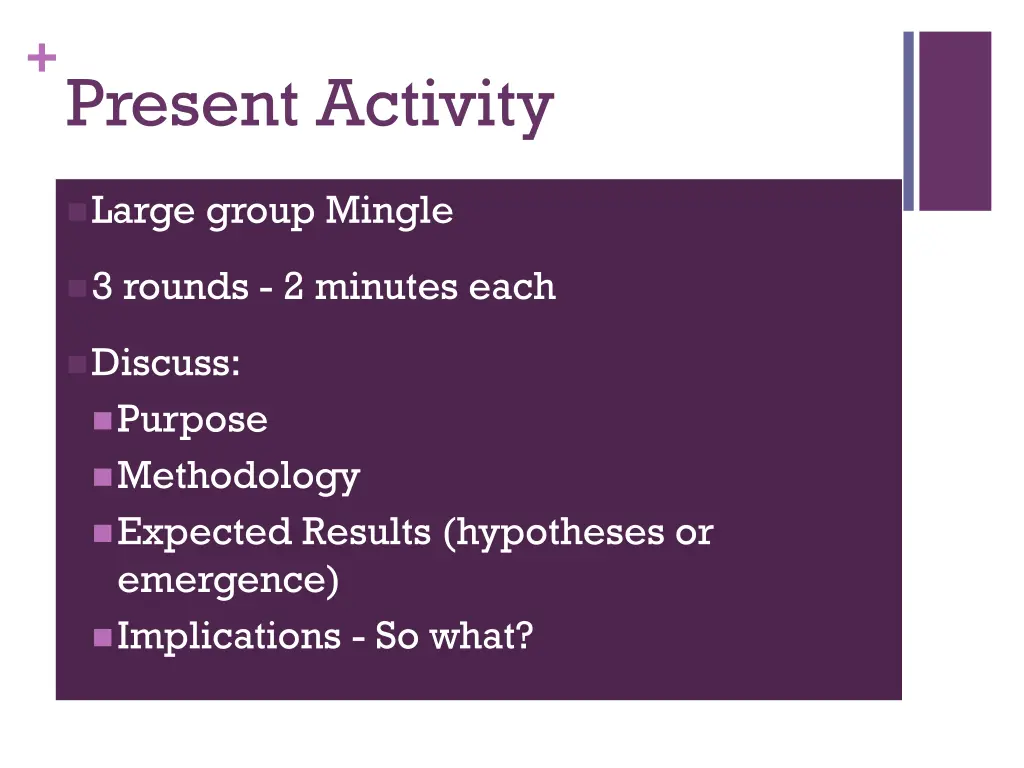 +
Present Activity

Large group Mingle

3 rounds - 2 minutes each

Discuss:
Purpose
Methodology
Expected Results (hypotheses or emergence)
Implications - So what?